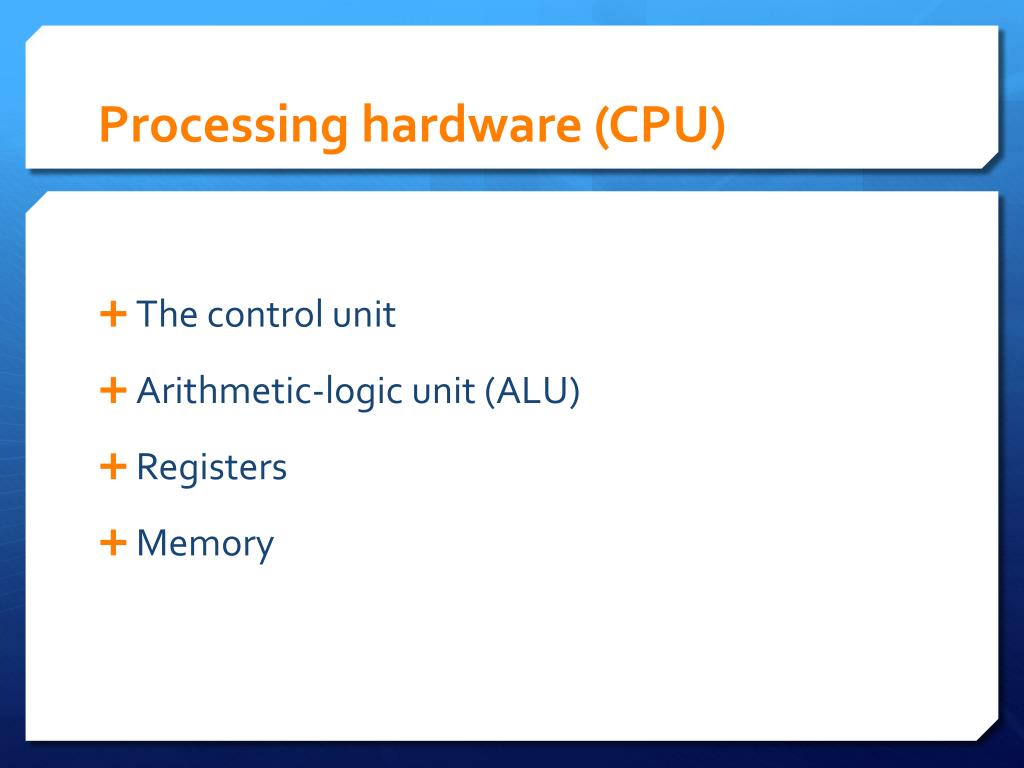 Processing hardware (CPU)

+ The control unit

+ Arithmetic-logic unit (ALU)

+ Registers

+ Memory